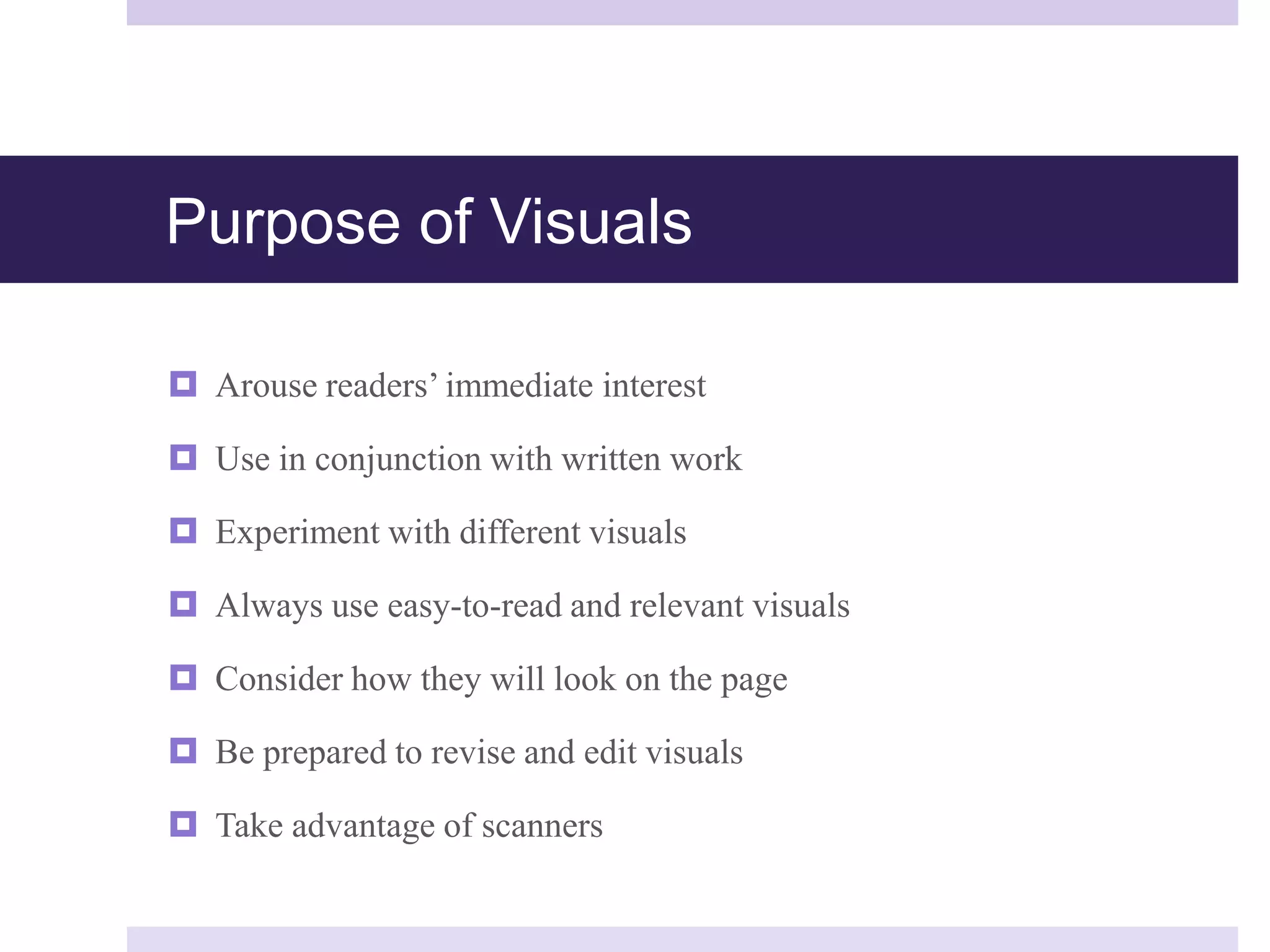 Purpose of Visuals

Arouse readers’ immediate interest

Use in conjunction with written work

Experiment with different visuals

Always use easy-to-read and relevant visuals

Consider how they will look on the page

Be prepared to revise and edit visuals

Take advantage of scanners